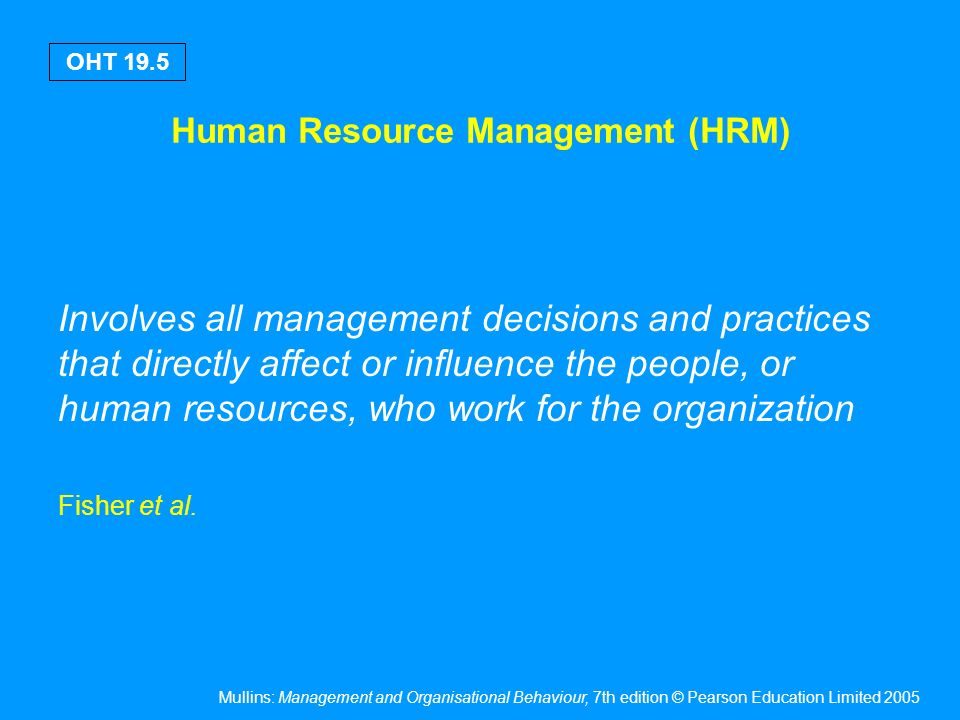 OHT 19.5

Human Resource Management (HRM)

Involves all management decisions and practices that directly affect or influence the people, or human resources, who work for the organization

Fisher et al.

Mullins: Management and Organisational Behaviour, 7th edition © Pearson Education Limited 2005